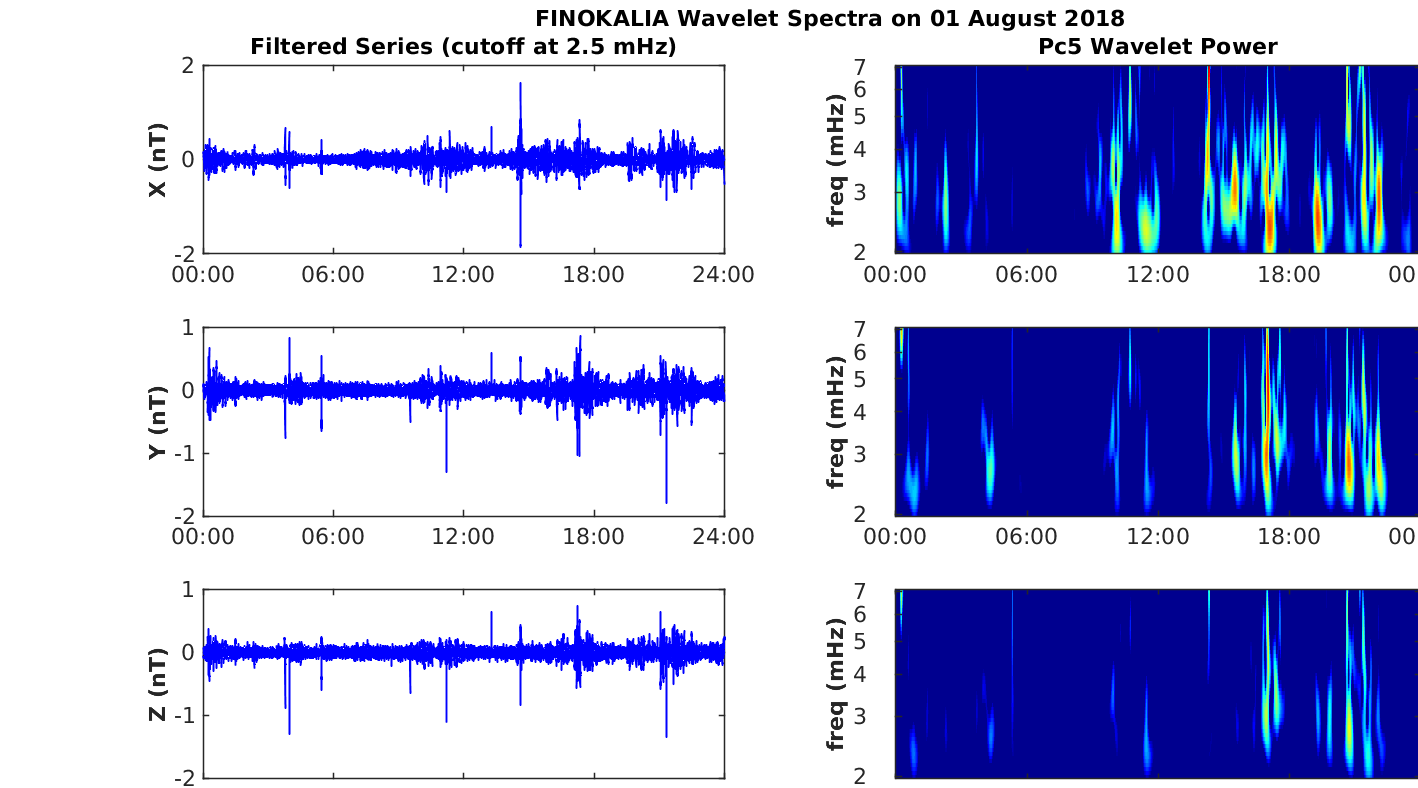 FINOKALIA Wavelet Spectra on 01 August 2018

Filtered Series (cutoff at 2.5 mHz)

X (nT)
2
0
-2
00:00 06:00 12:00 18:00 24:00

Y (nT)
1
0
-1
-2
00:00 06:00 12:00 18:00 24:00

Z (nT)
1
0
-1
-2

Pc5 Wavelet Power

freq (mHz)
7
6
5
4
3
2
00:00 06:00 12:00 18:00 00

freq (mHz)
7
6
5
4
3
2
00:00 06:00 12:00 18:00 00

freq (mHz)
7
6
5
4
3
2